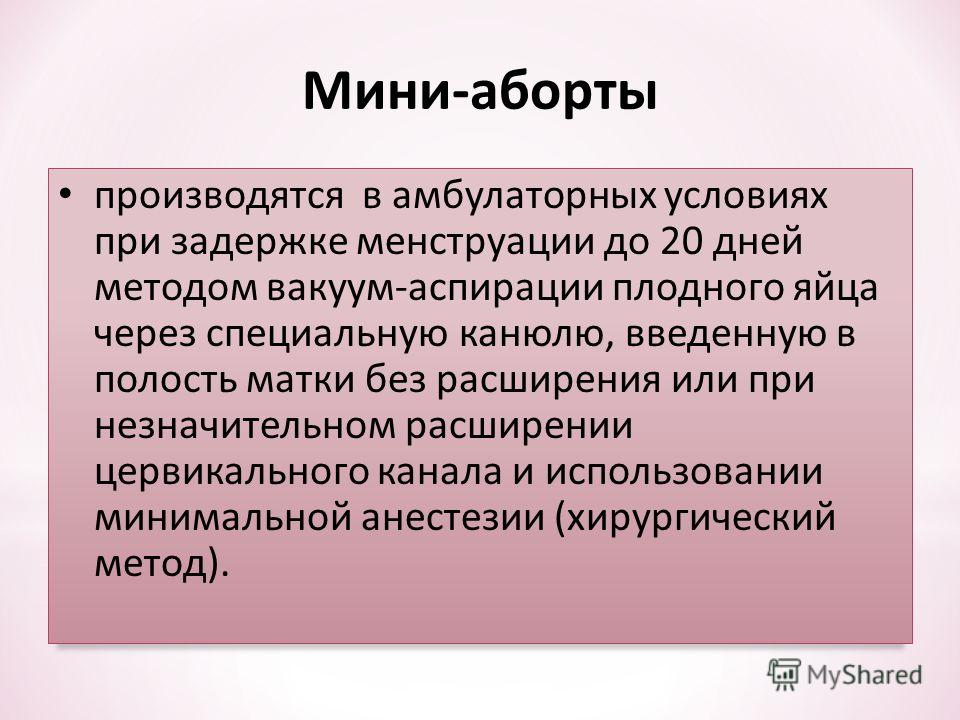 Мини-аборты

• производятся  в амбулаторных условиях при задержке менструации до 20 дней методом вакуум-аспирации плодного яйца через специальную канюлю, введенную в полость матки без расширения или при незначительном расширении цервикального канала и использовании минимальной анестезии (хирургический метод).

MyShared